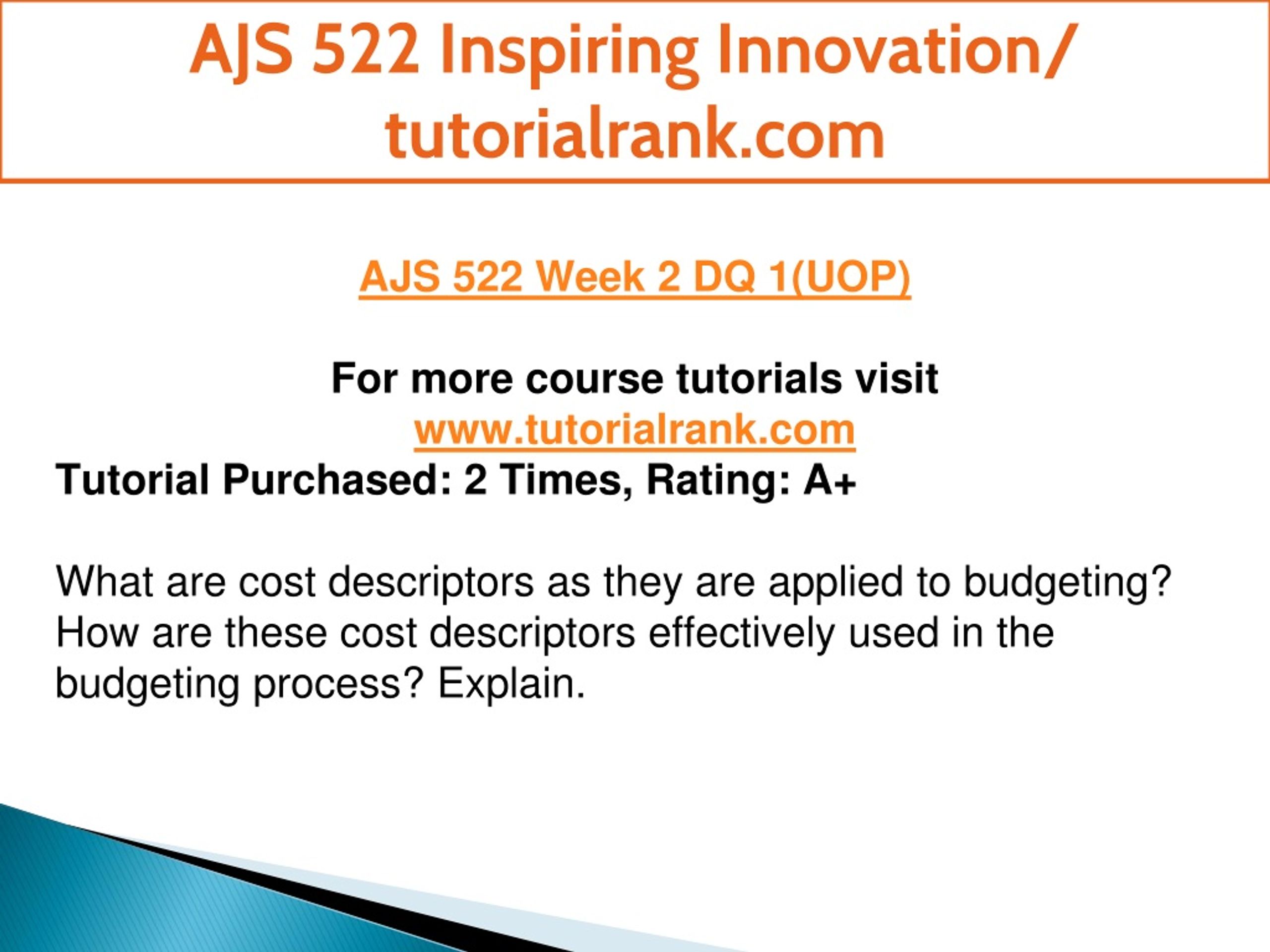 AJS 522 Inspiring Innovation/ tutorialrank.com

AJS 522 Week 2 DQ 1(UOP)

For more course tutorials visit
www.tutorialrank.com
Tutorial Purchased: 2 Times, Rating: A+

What are cost descriptors as they are applied to budgeting? How are these cost descriptors effectively used in the budgeting process? Explain.